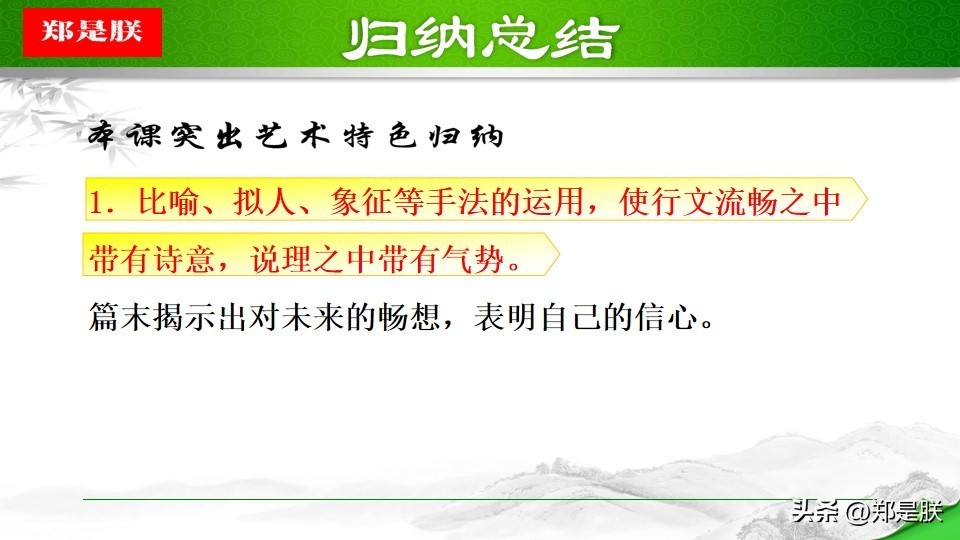 郑是朕

归纳总结

本课突出艺术特色归纳

1. 比喻、拟人、象征等手法的运用，使行文流畅之中带有诗意，说理之中带有气势。

篇末揭示出对未来的畅想，表明自己的信心。

头条 @郑是朕